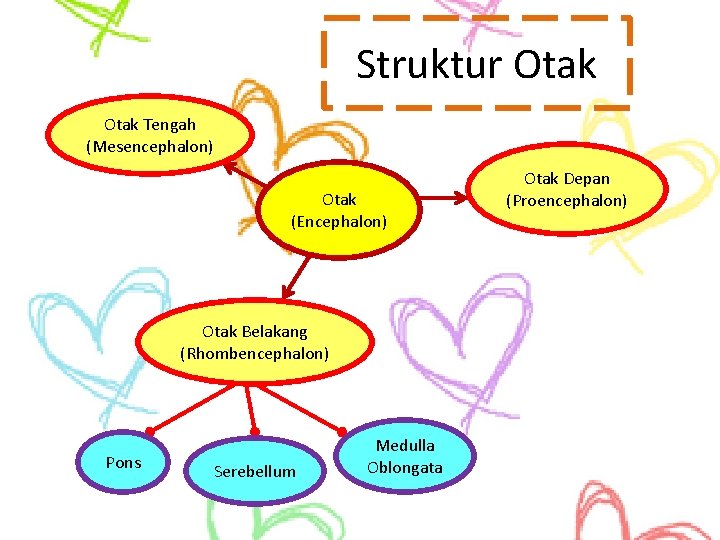 Struktur Otak

Otak Tengah
(Mesencephalon)

Otak
(Encephalon)

Otak Depan
(Proencephalon)

Otak Belakang
(Rhombencephalon)

Pons

Serebellum

Medulla
Oblongata